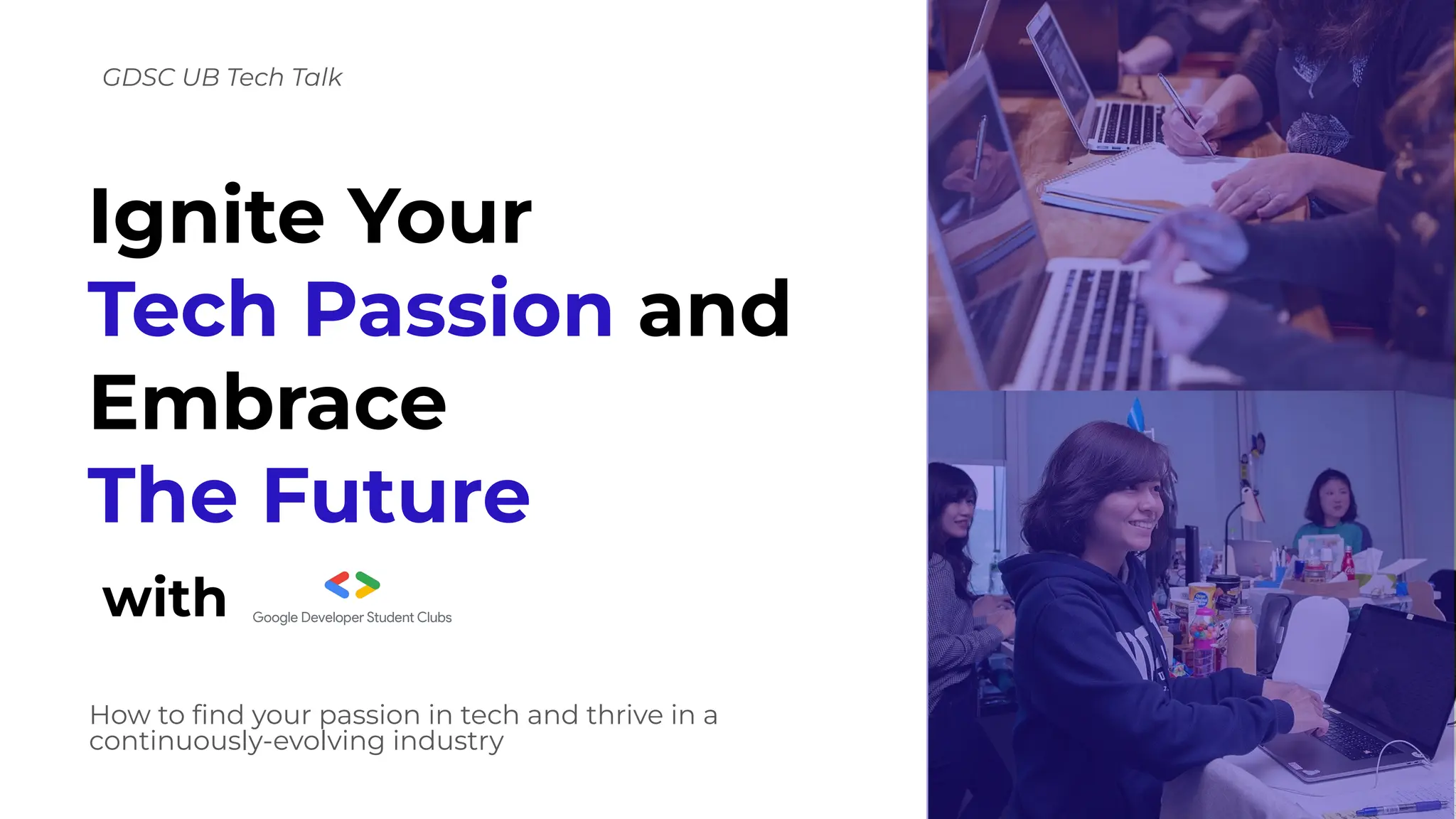 GDSC UB Tech Talk

Ignite Your Tech Passion and Embrace The Future

with

Google Developer Student Clubs

How to find your passion in tech and thrive in a continuously-evolving industry